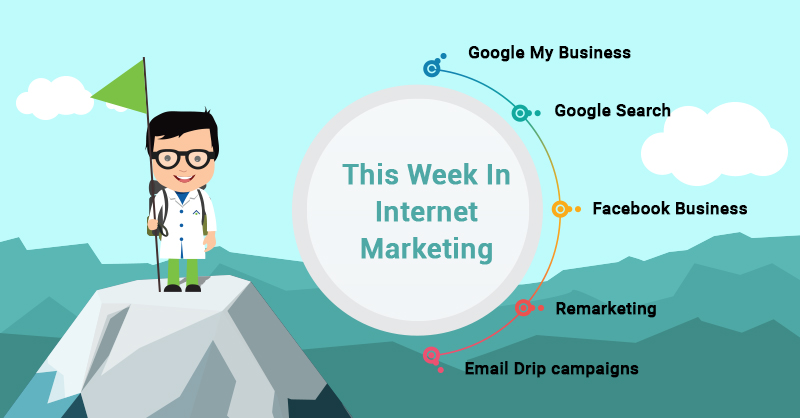 This Week In Internet Marketing

Google My Business

Google Search

Facebook Business

Remarketing

Email Drip campaigns